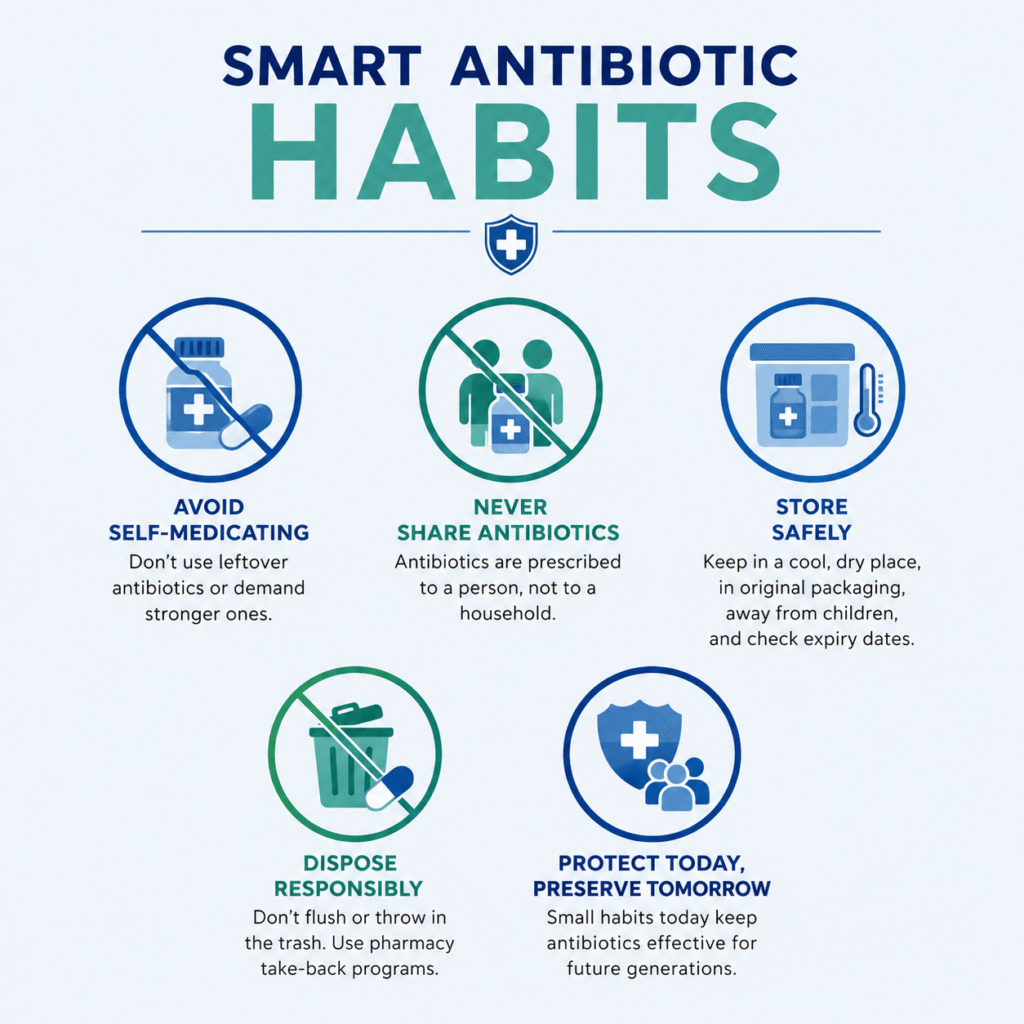 SMART ANTIBIOTIC HABITS

AVOID SELF-MEDICATING
Don't use leftover antibiotics or demand stronger ones.

NEVER SHARE ANTIBIOTICS
Antibiotics are prescribed to a person, not to a household.

STORE SAFELY
Keep in a cool, dry place, in original packaging, away from children, and check expiry dates.

DISPOSE RESPONSIBLY
Don't flush or throw in the trash. Use pharmacy take-back programs.

PROTECT TODAY, PRESERVE TOMORROW
Small habits today keep antibiotics effective for future generations.